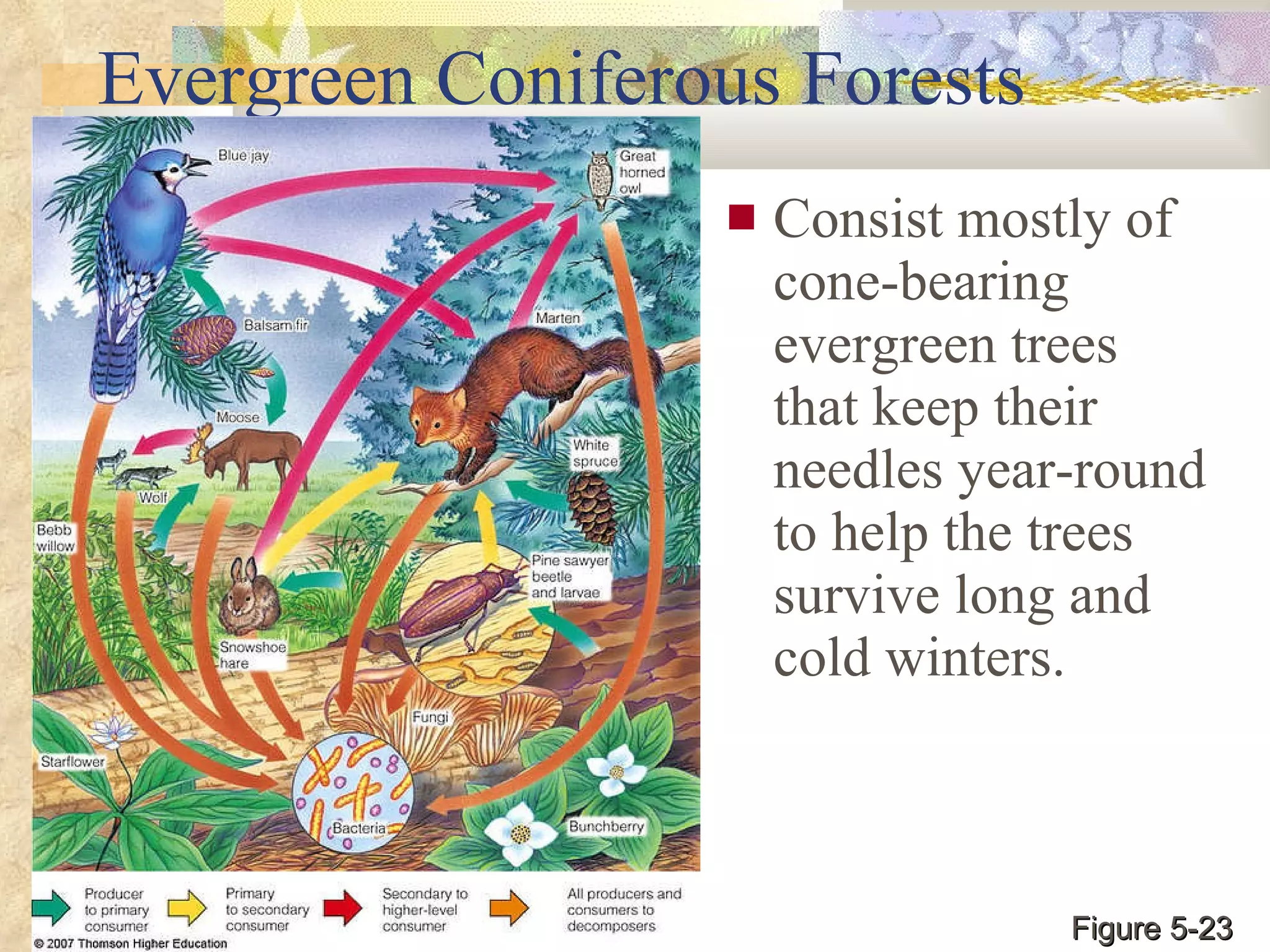 Evergreen Coniferous Forests

Blue jay
Great horned owl
Balsam fir
Marten
Moose
White spruce
Wolf
Bebb willow
Pine sawyer beetle and larvae
Snowshoe hare
Fungi
Starflower
Bacteria
Bunchberry

Producer to primary consumer
Primary to secondary consumer
Secondary to higher-level consumer
All producers and consumers to decomposers

© 2007 Thomson Higher Education

Consist mostly of cone-bearing evergreen trees that keep their needles year-round to help the trees survive long and cold winters.

Figure 5-23